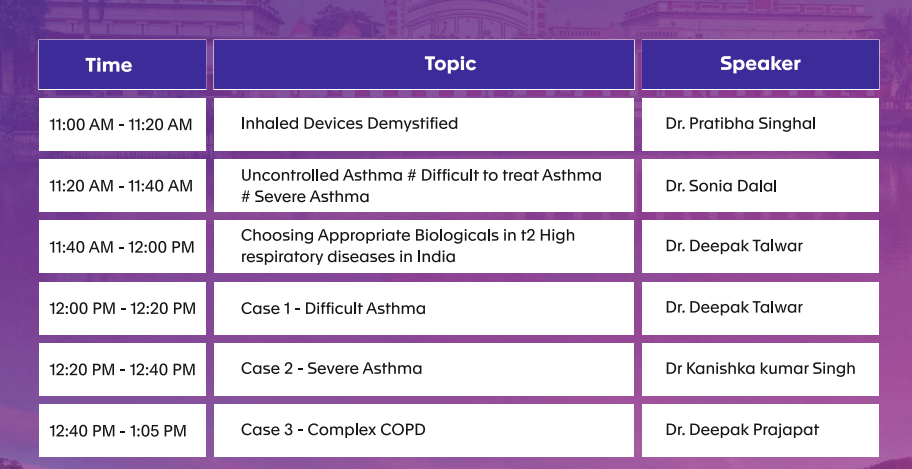 | Time | Topic | Speaker |
|---|---|---|
| 11:00 AM - 11:20 AM | Inhaled Devices Demystified | Dr. Pratibha Singhal |
| 11:20 AM - 11:40 AM | Uncontrolled Asthma # Difficult to treat Asthma # Severe Asthma | Dr. Sonia Dalal |
| 11:40 AM - 12:00 PM | Choosing Appropriate Biologicals in t2 High respiratory diseases in India | Dr. Deepak Talwar |
| 12:00 PM - 12:20 PM | Case 1 - Difficult Asthma | Dr. Deepak Talwar |
| 12:20 PM - 12:40 PM | Case 2 - Severe Asthma | Dr Kanishka kumar Singh |
| 12:40 PM - 1:05 PM | Case 3 - Complex COPD | Dr. Deepak Prajapat |